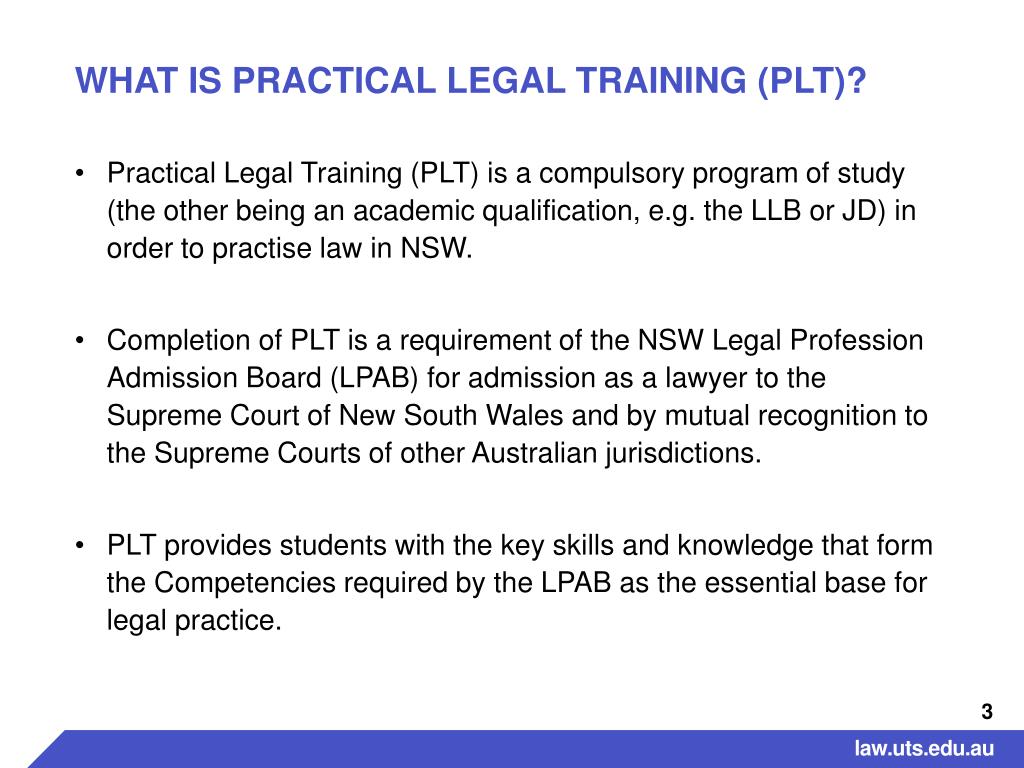 WHAT IS PRACTICAL LEGAL TRAINING (PLT)?

• Practical Legal Training (PLT) is a compulsory program of study (the other being an academic qualification, e.g. the LLB or JD) in order to practise law in NSW.

• Completion of PLT is a requirement of the NSW Legal Profession Admission Board (LPAB) for admission as a lawyer to the Supreme Court of New South Wales and by mutual recognition to the Supreme Courts of other Australian jurisdictions.

• PLT provides students with the key skills and knowledge that form the Competencies required by the LPAB as the essential base for legal practice.

3

law.uts.edu.au